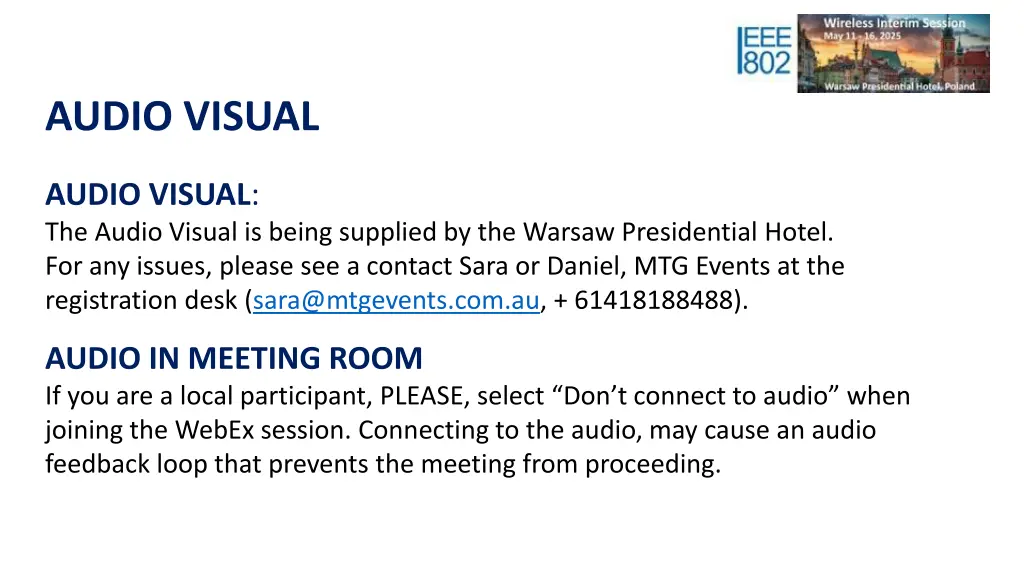 IEEE 802

Wireless Interim Session
May 11 - 16, 2025
Warsaw Presidential Hotel, Poland

AUDIO VISUAL

AUDIO VISUAL:
The Audio Visual is being supplied by the Warsaw Presidential Hotel.
For any issues, please see a contact Sara or Daniel, MTG Events at the registration desk (sara@mtgevents.com.au, + 61418188488).

AUDIO IN MEETING ROOM
If you are a local participant, PLEASE, select “Don’t connect to audio” when joining the WebEx session. Connecting to the audio, may cause an audio feedback loop that prevents the meeting from proceeding.